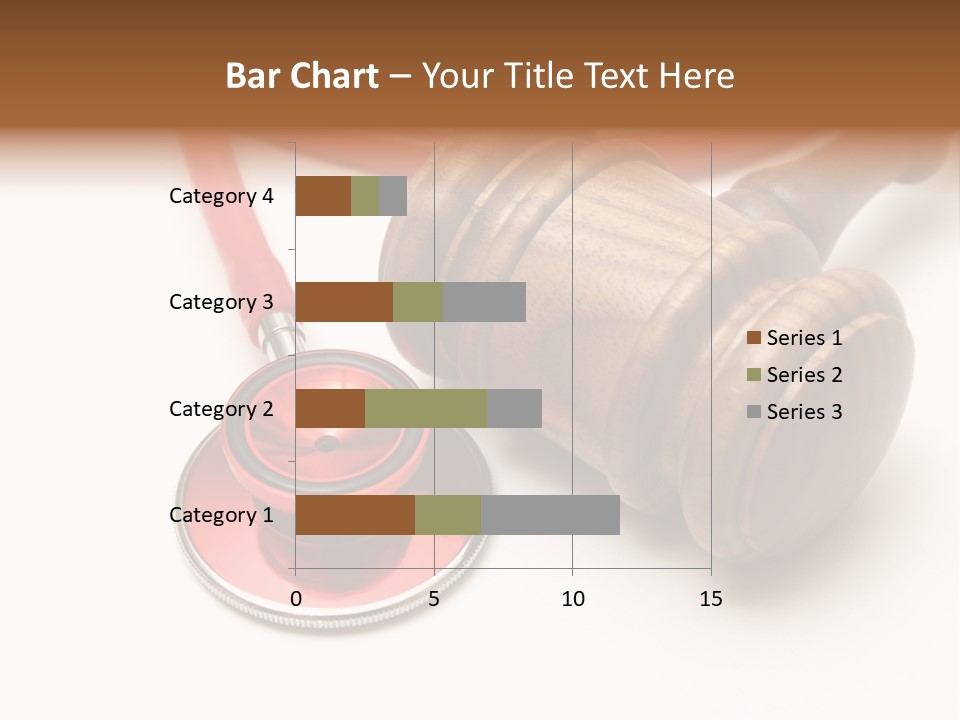 Bar Chart – Your Title Text Here

Category 4
Category 3
Category 2
Category 1

0
5
10
15

Series 1
Series 2
Series 3